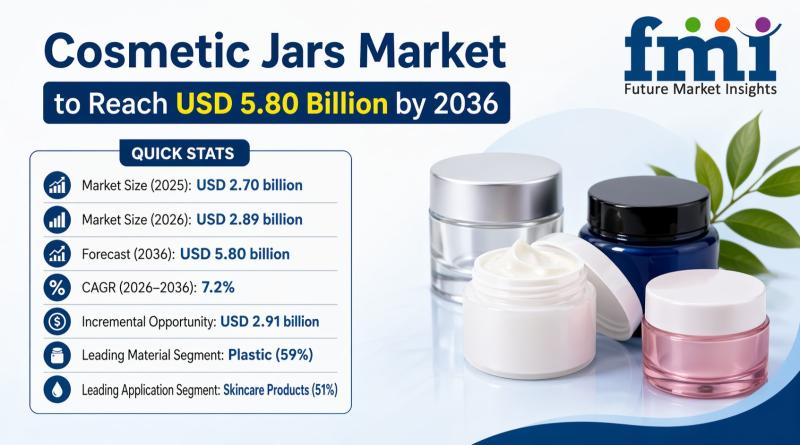 Cosmetic Jars Market
to Reach USD 5.80 Billion by 2036

fmi
Future Market Insights

QUICK STATS

Market Size (2025): USD 2.70 billion

Market Size (2026): USD 2.89 billion

Forecast (2036): USD 5.80 billion

CAGR (2026–2036): 7.2%

Incremental Opportunity: USD 2.91 billion

Leading Material Segment: Plastic (59%)

Leading Application Segment: Skincare Products (51%)